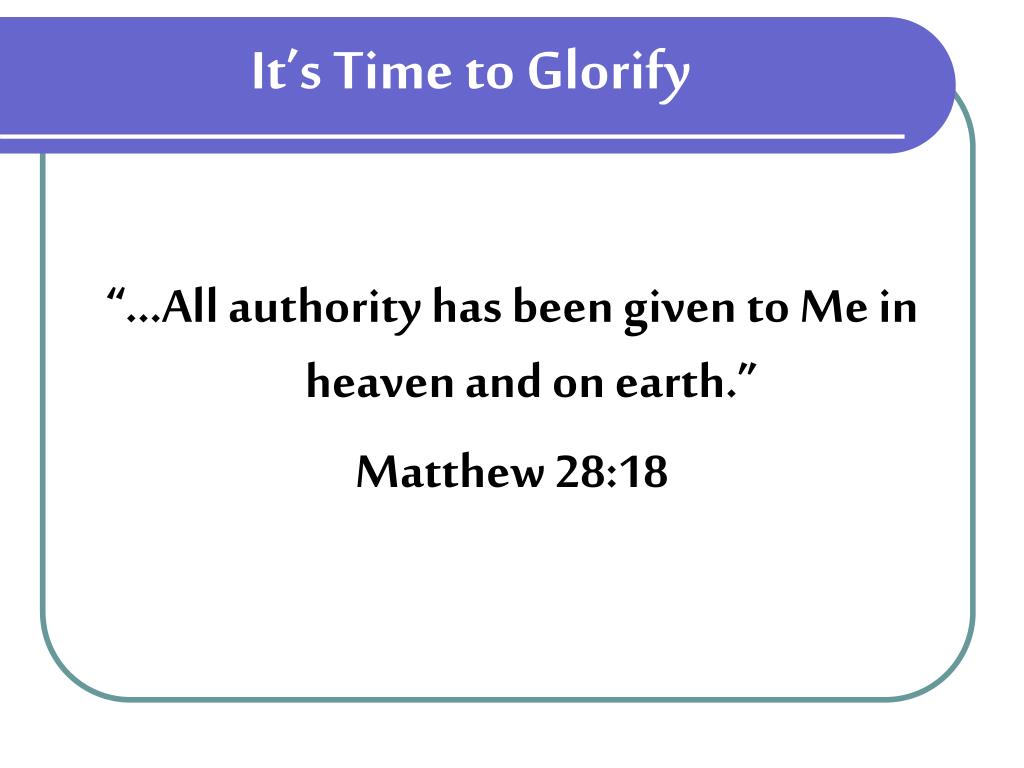 It’s Time to Glorify

“…All authority has been given to Me in heaven and on earth.”

Matthew 28:18